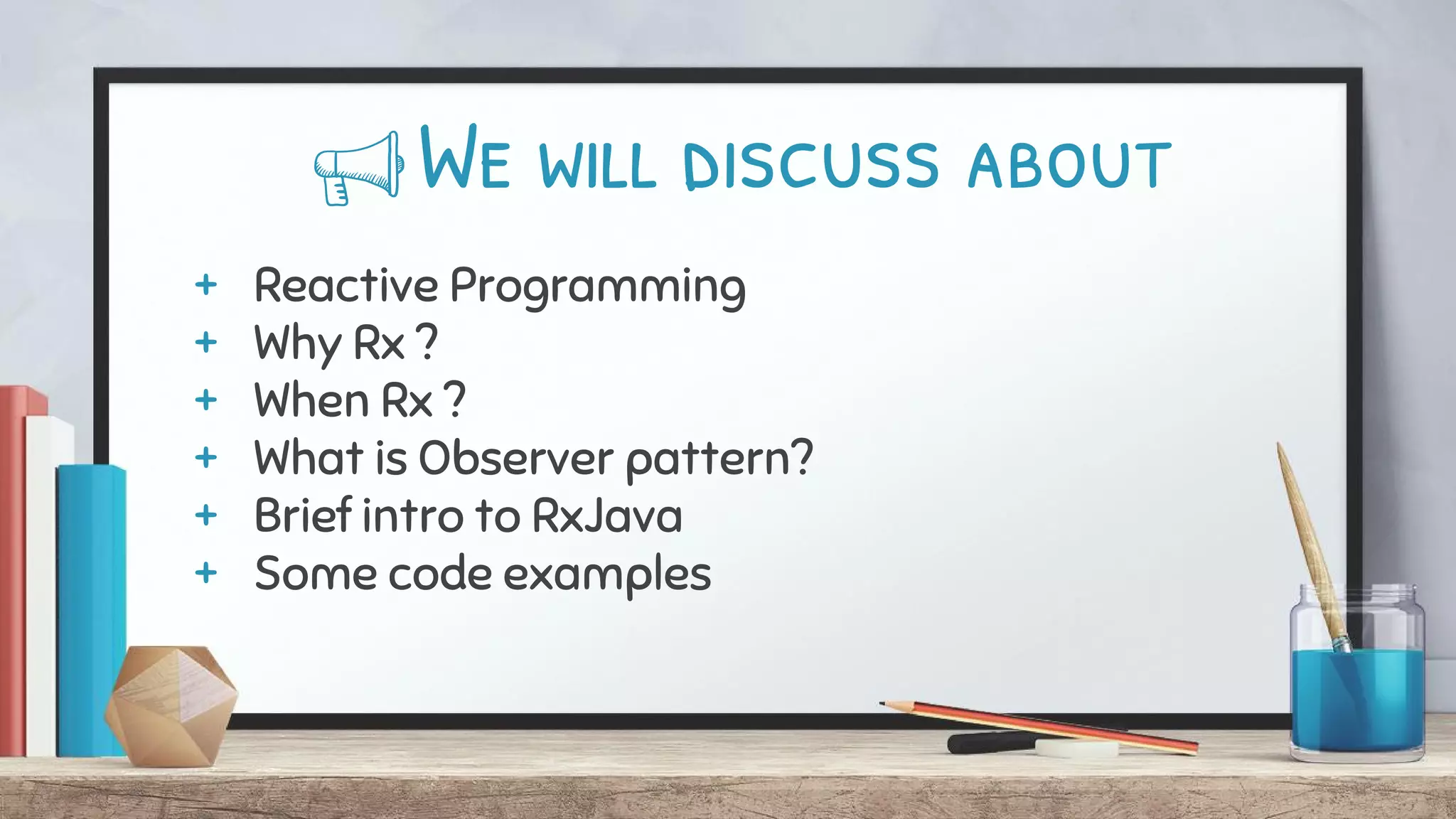 WE WILL DISCUSS ABOUT

+ Reactive Programming
+ Why Rx ?
+ When Rx ?
+ What is Observer pattern?
+ Brief intro to RxJava
+ Some code examples